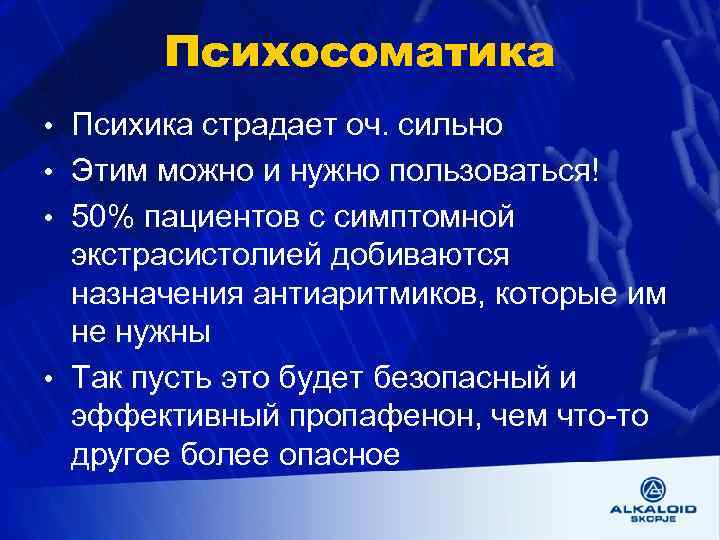 Психосоматика

• Психика страдает оч. сильно
• Этим можно и нужно пользоваться!
• 50% пациентов с симптомной экстрасистолией добиваются назначения антиаритмиков, которые им не нужны
• Так пусть это будет безопасный и эффективный пропафенон, чем что-то другое более опасное

ALKALOID
SKOPJE